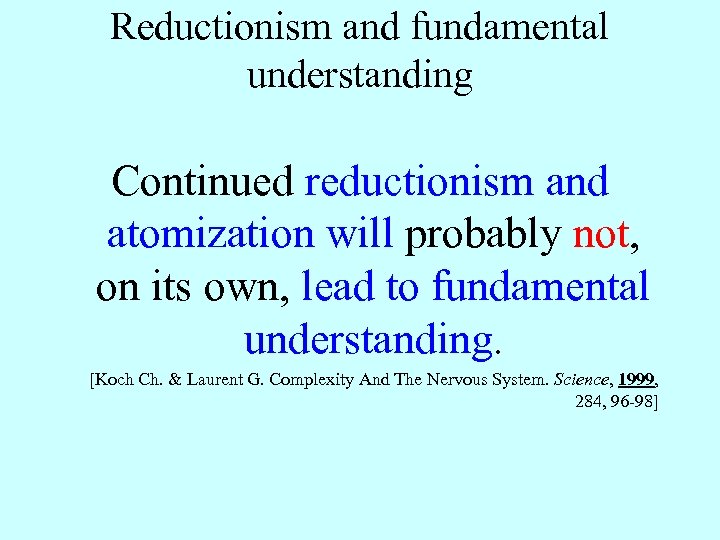 Reductionism and fundamental understanding

Continued reductionism and atomization will probably not, on its own, lead to fundamental understanding.

[Koch Ch. & Laurent G. Complexity And The Nervous System. Science, 1999, 284, 96-98]